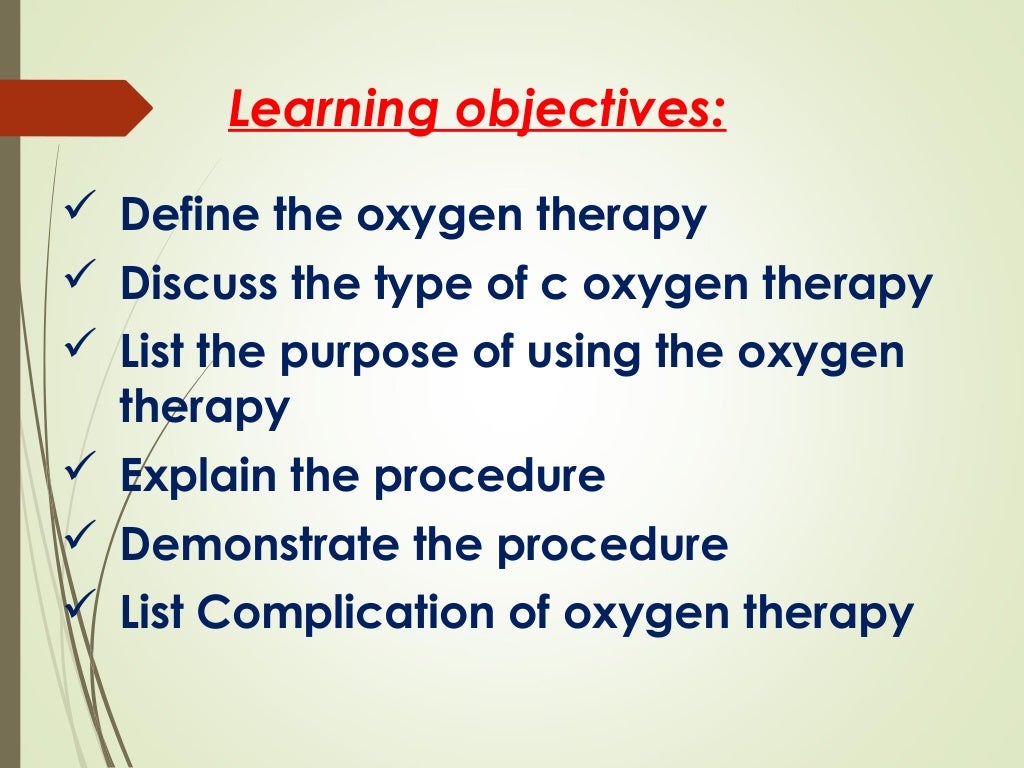 Learning objectives:

✓ Define the oxygen therapy
✓ Discuss the type of c oxygen therapy
✓ List the purpose of using the oxygen therapy
✓ Explain the procedure
✓ Demonstrate the procedure
✓ List Complication of oxygen therapy